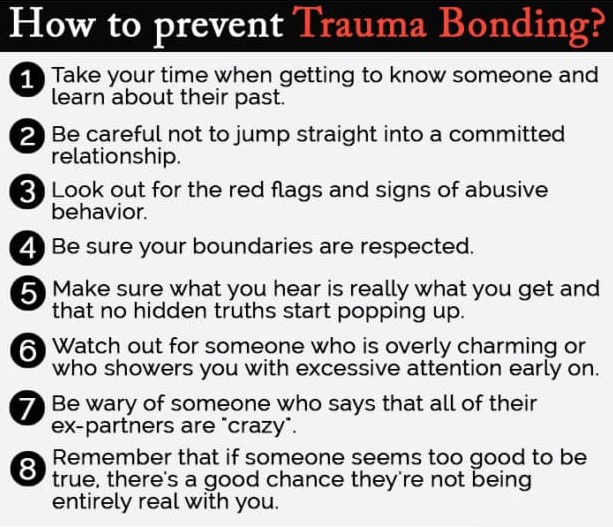 How to prevent Trauma Bonding?

1 Take your time when getting to know someone and learn about their past.

2 Be careful not to jump straight into a committed relationship.

3 Look out for the red flags and signs of abusive behavior.

4 Be sure your boundaries are respected.

5 Make sure what you hear is really what you get and that no hidden truths start popping up.

6 Watch out for someone who is overly charming or who showers you with excessive attention early on.

7 Be wary of someone who says that all of their ex-partners are "crazy".

8 Remember that if someone seems too good to be true, there's a good chance they're not being entirely real with you.